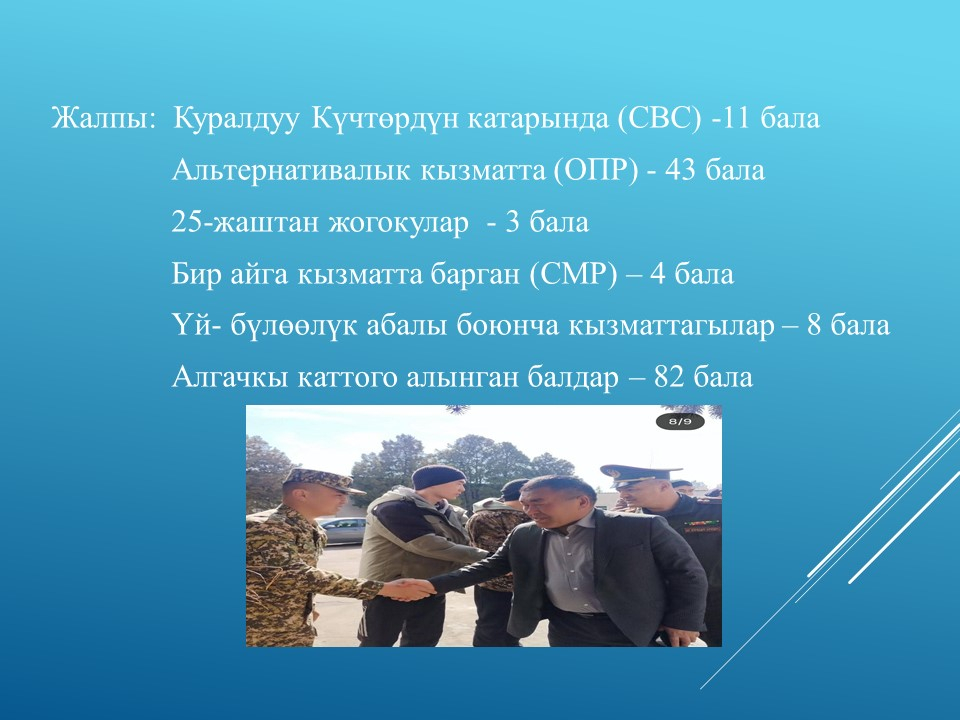 Жалпы: Куралдуу Күчтөрдүн катарында (СВС) -11 бала

Альтернативалык кызматта (ОПР) - 43 бала

25-жаштан жогокулар - 3 бала

Бир айга кызматта барган (СМР) – 4 бала

Үй- бүлөөлүк абалы боюнча кызматтагылар – 8 бала

Алгачкы каттого алынган балдар – 82 бала

8/9